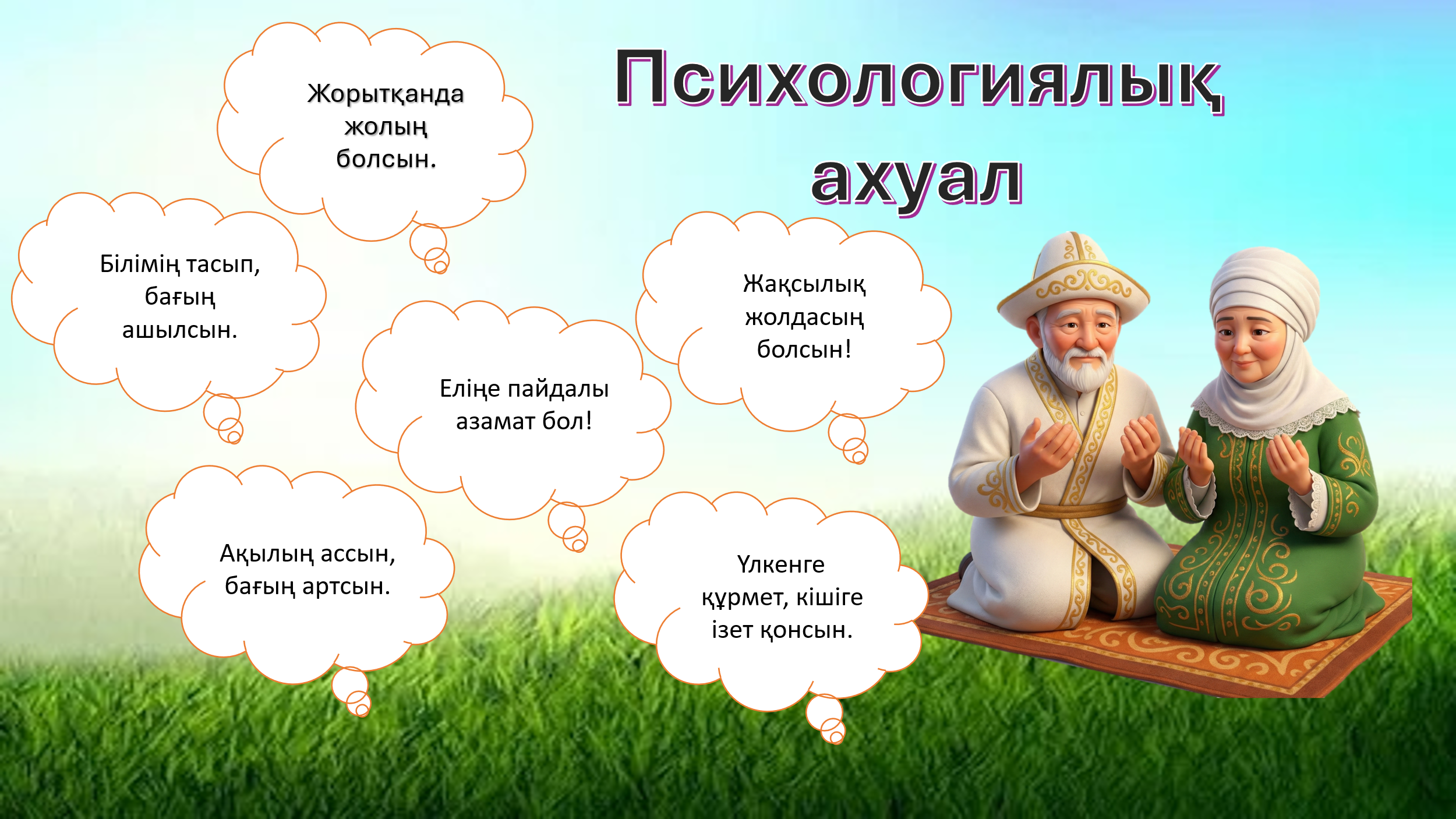 Психологиялық ахуал

Жорытқанда жолың болсын.

Білімің тасып, бағың ашылсын.

Еліңе пайдалы азамат бол!

Жақсылық жолдасың болсын!

Ақылың ассын, бағың артсын.

Үлкенге құрмет, кішіге ізет қонсын.